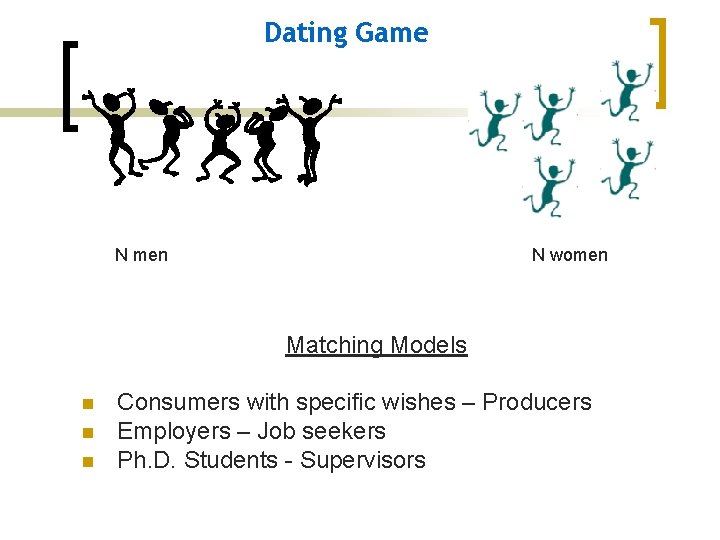 Dating Game

N men

N women

Matching Models

- Consumers with specific wishes – Producers
- Employers – Job seekers
- Ph.D. Students - Supervisors